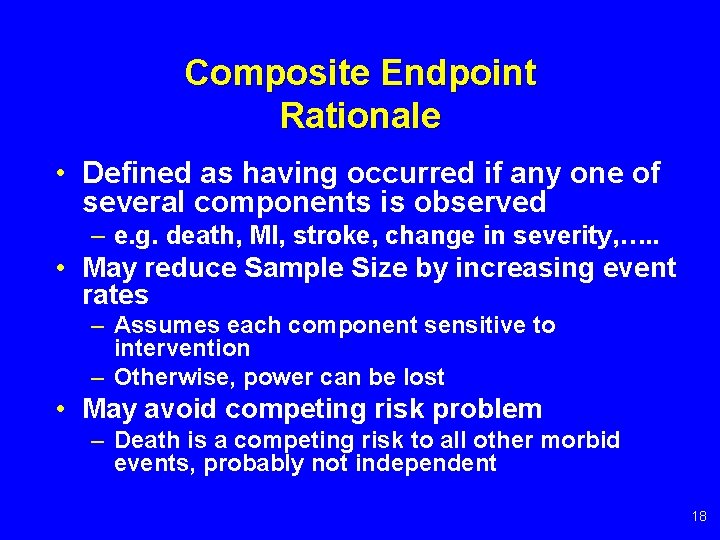 Composite Endpoint Rationale

• Defined as having occurred if any one of several components is observed
– e.g. death, MI, stroke, change in severity,…..

• May reduce Sample Size by increasing event rates
– Assumes each component sensitive to intervention
– Otherwise, power can be lost

• May avoid competing risk problem
– Death is a competing risk to all other morbid events, probably not independent

18